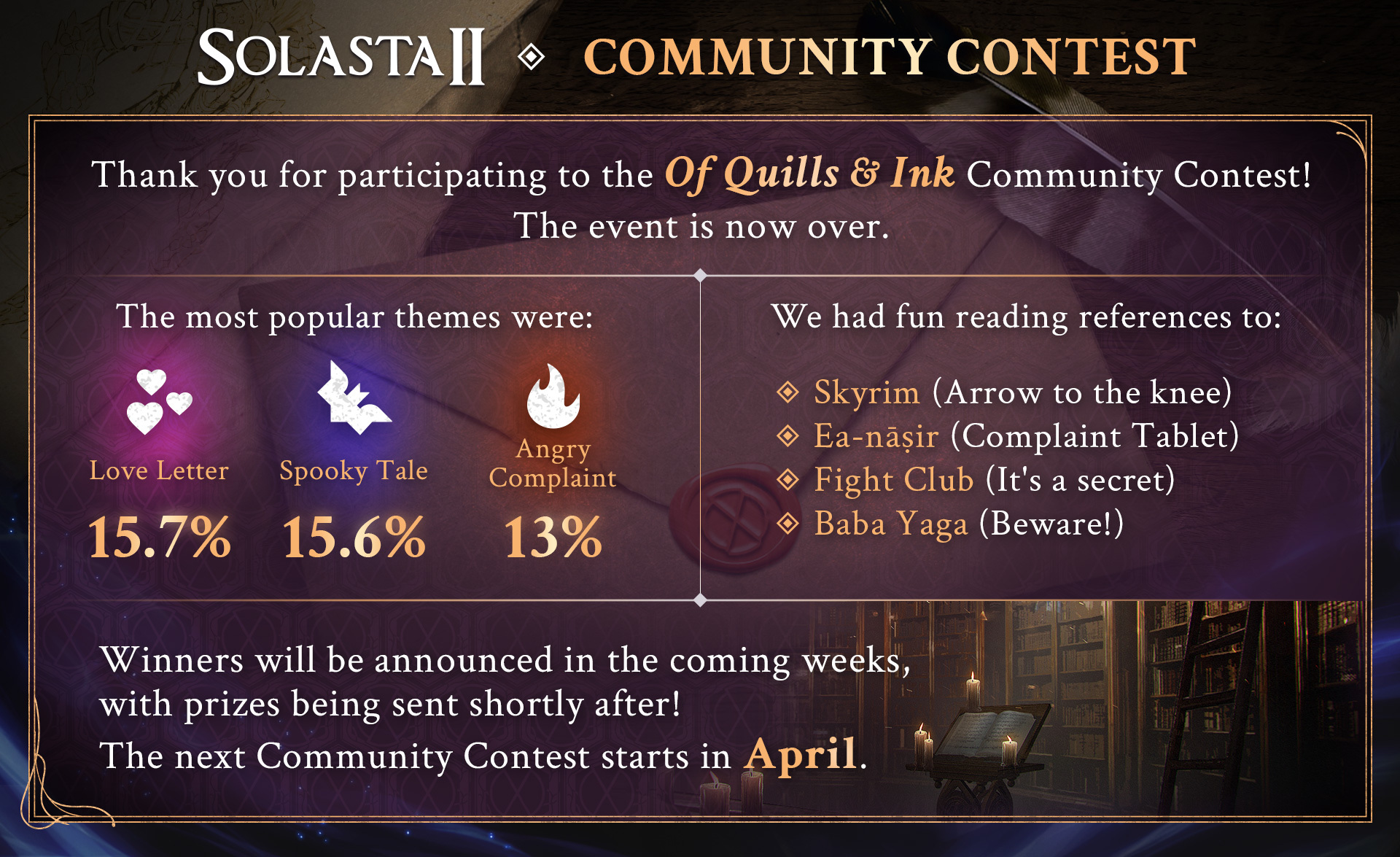 SOLASTA II ◈ COMMUNITY CONTEST

Thank you for participating to the Of Quills & Ink Community Contest! The event is now over.

The most popular themes were:

Love Letter
15.7%

Spooky Tale
15.6%

Angry Complaint
13%

We had fun reading references to:

◈ Skyrim (Arrow to the knee)
◈ Ea-nāṣir (Complaint Tablet)
◈ Fight Club (It's a secret)
◈ Baba Yaga (Beware!)

Winners will be announced in the coming weeks, with prizes being sent shortly after!
The next Community Contest starts in April.